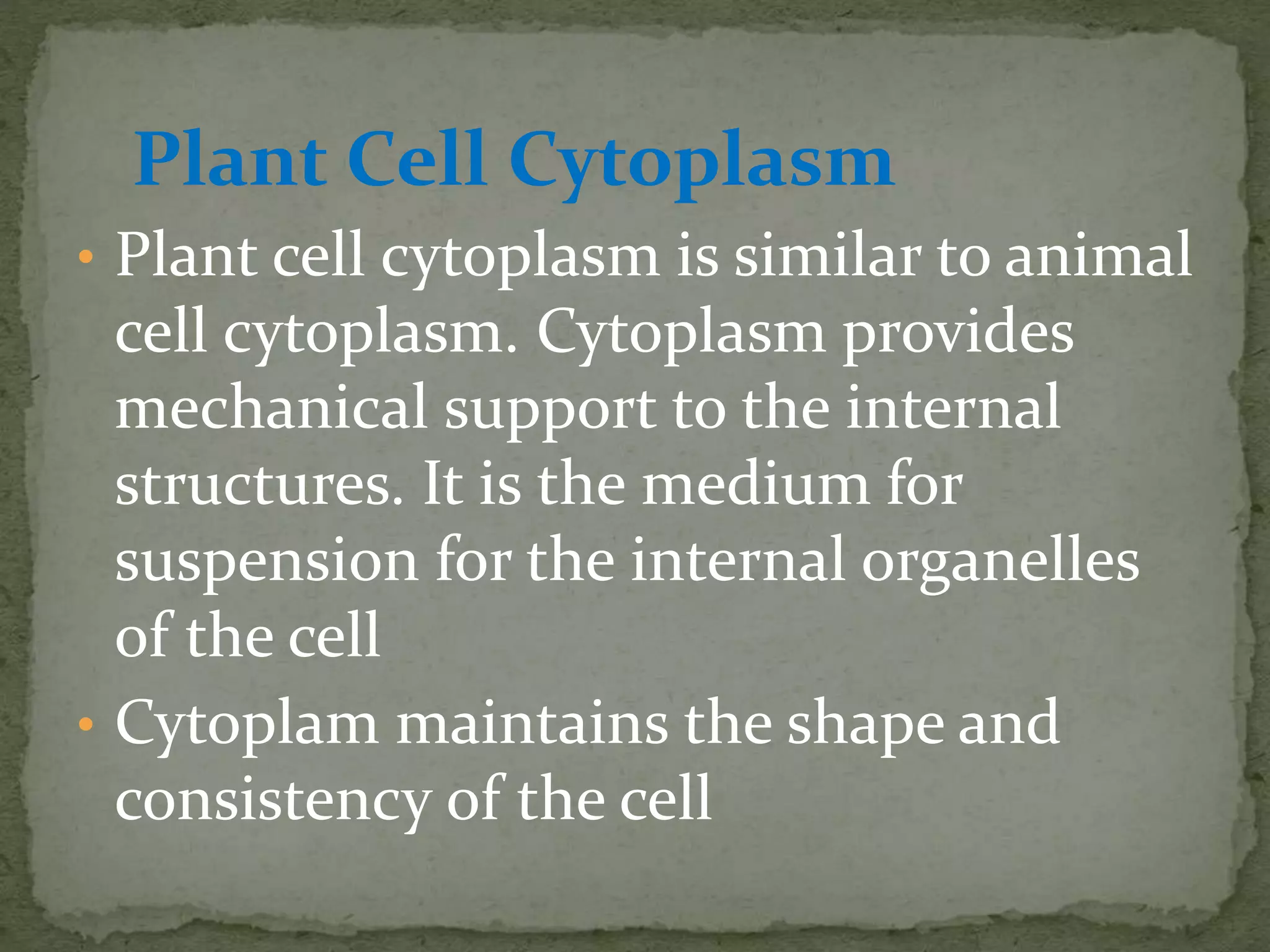 Plant Cell Cytoplasm

• Plant cell cytoplasm is similar to animal cell cytoplasm. Cytoplasm provides mechanical support to the internal structures. It is the medium for suspension for the internal organelles of the cell

• Cytoplam maintains the shape and consistency of the cell